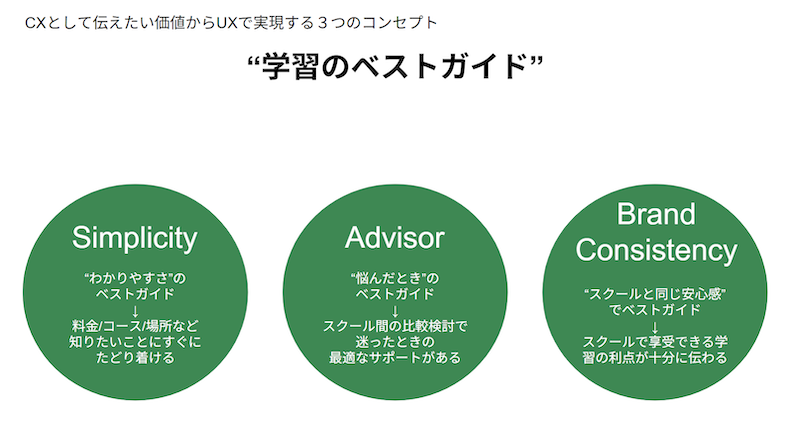 CXとして伝えたい価値からUXで実現する３つのコンセプト

“学習のベストガイド”

Simplicity

“わかりやすさ”のベストガイド
↓
料金/コース/場所など知りたいことにすぐにたどり着ける

Advisor

“悩んだとき”のベストガイド
↓
スクール間の比較検討で迷ったときの最適なサポートがある

Brand Consistency

“スクールと同じ安心感”でベストガイド
↓
スクールで享受できる学習の利点が十分に伝わる